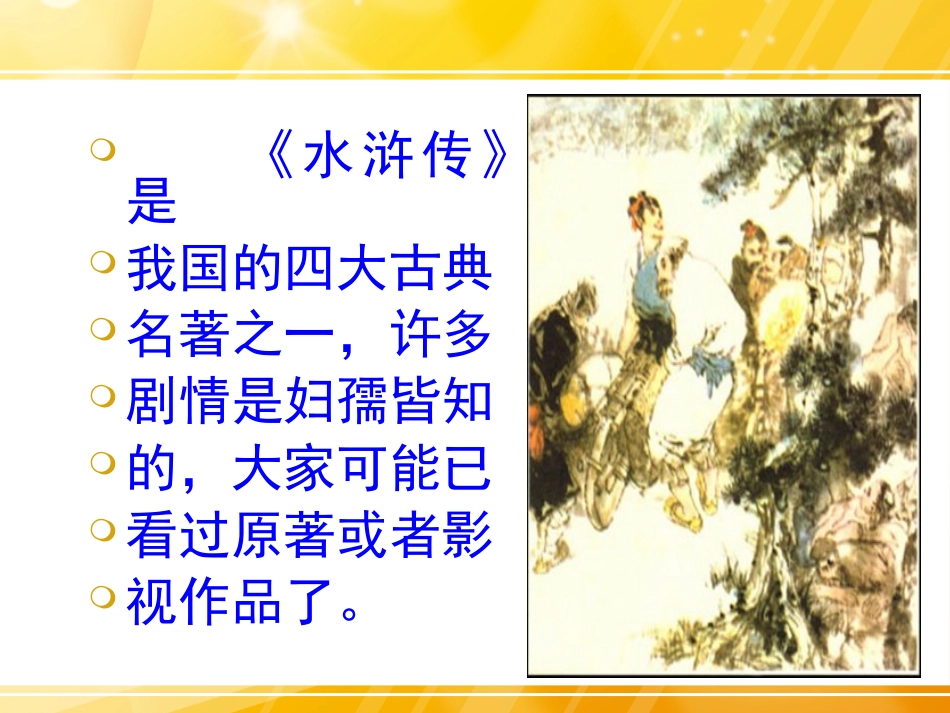 《水浒传》是

我国的四大古典

名著之一，许多

剧情是妇孺皆知

的，大家可能已

看过原著或者影

视作品了。